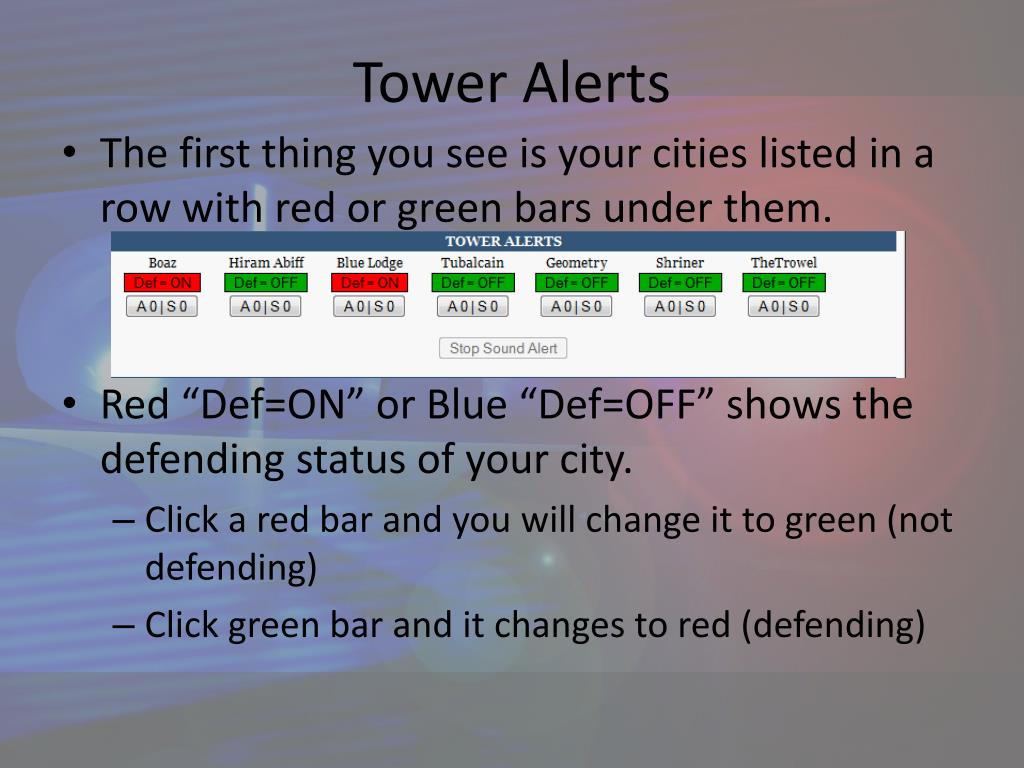 Tower Alerts

• The first thing you see is your cities listed in a row with red or green bars under them.

TOWER ALERTS

| Boaz | Hiram Abiff | Blue Lodge | Tubalcain | Geometry | Shriner | TheTrowel |
|---|---|---|---|---|---|---|
| Def = ON | Def = OFF | Def = ON | Def = OFF | Def = OFF | Def = OFF | Def = OFF |
| A 0 \| S 0 | A 0 \| S 0 | A 0 \| S 0 | A 0 \| S 0 | A 0 \| S 0 | A 0 \| S 0 | A 0 \| S 0 |

Stop Sound Alert

• Red “Def=ON” or Blue “Def=OFF” shows the defending status of your city.

– Click a red bar and you will change it to green (not defending)

– Click green bar and it changes to red (defending)